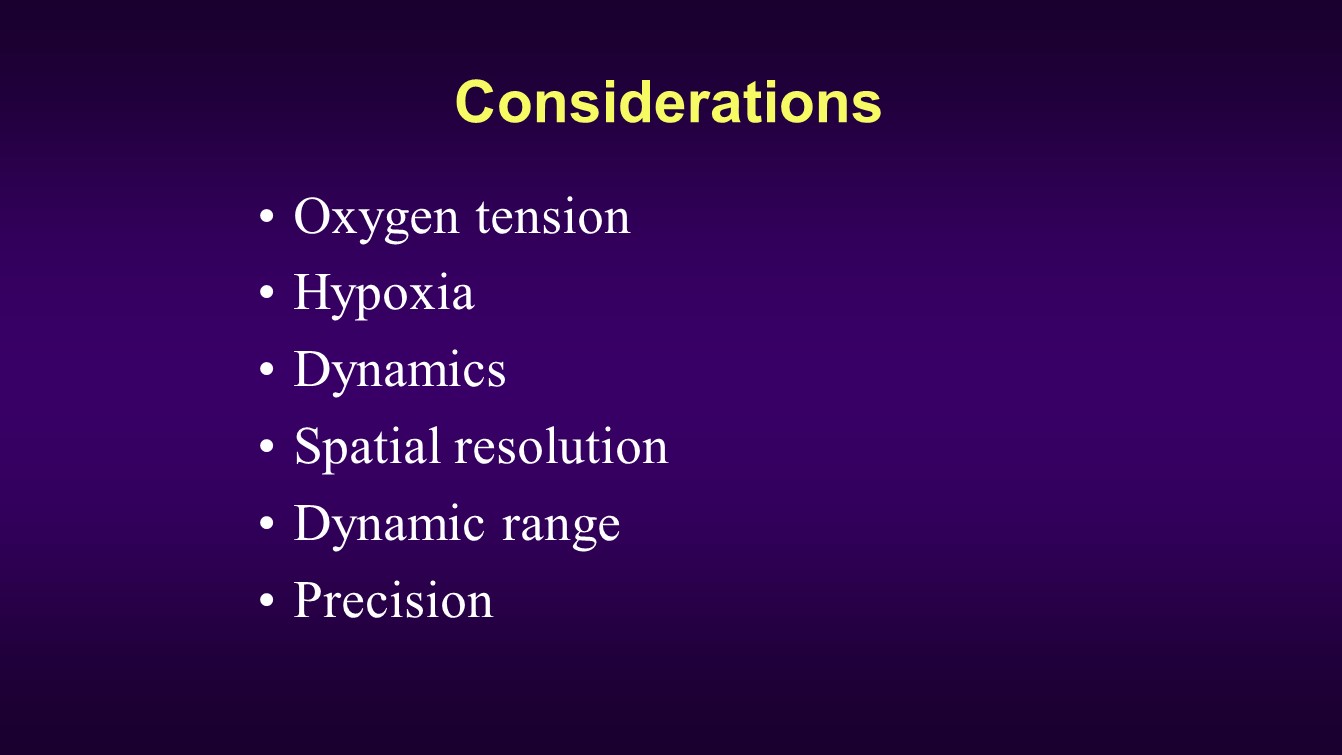 Considerations

• Oxygen tension
• Hypoxia
• Dynamics
• Spatial resolution
• Dynamic range
• Precision